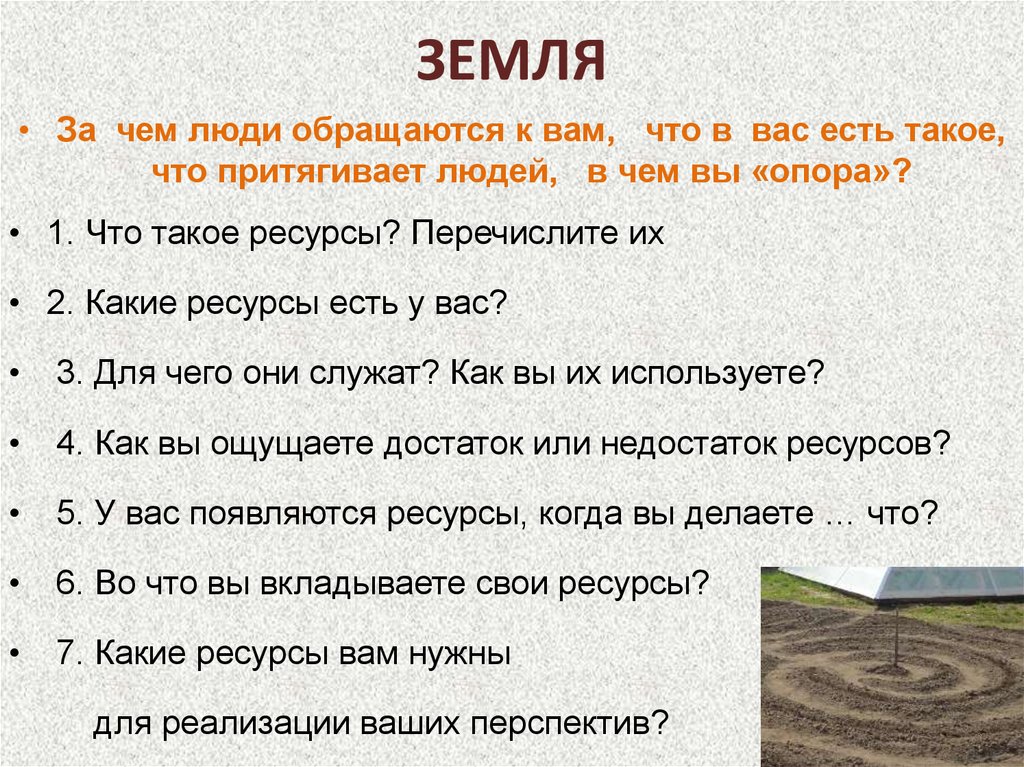 ЗЕМЛЯ

• За чем люди обращаются к вам, что в вас есть такое, что притягивает людей, в чем вы «опора»?

• 1. Что такое ресурсы? Перечислите их

• 2. Какие ресурсы есть у вас?

• 3. Для чего они служат? Как вы их используете?

• 4. Как вы ощущаете достаток или недостаток ресурсов?

• 5. У вас появляются ресурсы, когда вы делаете … что?

• 6. Во что вы вкладываете свои ресурсы?

• 7. Какие ресурсы вам нужны для реализации ваших перспектив?